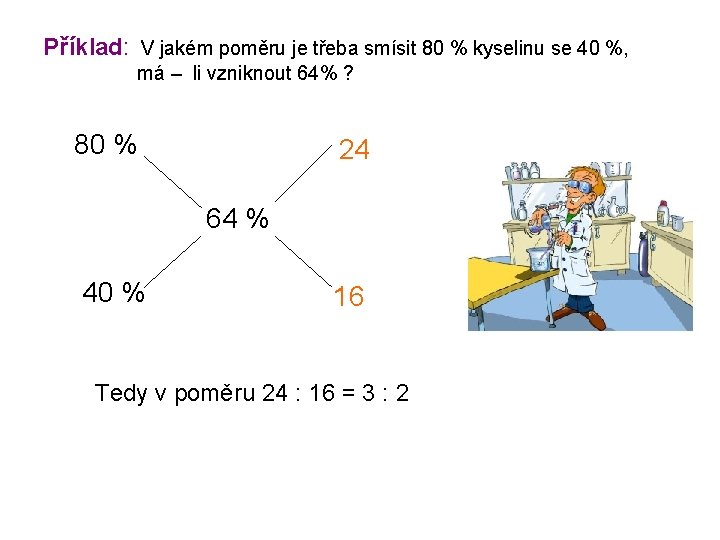 Příklad: V jakém poměru je třeba smísit 80 % kyselinu se 40 %, má – li vzniknout 64% ?

80 %

24

64 %

40 %

16

Tedy v poměru 24 : 16 = 3 : 2